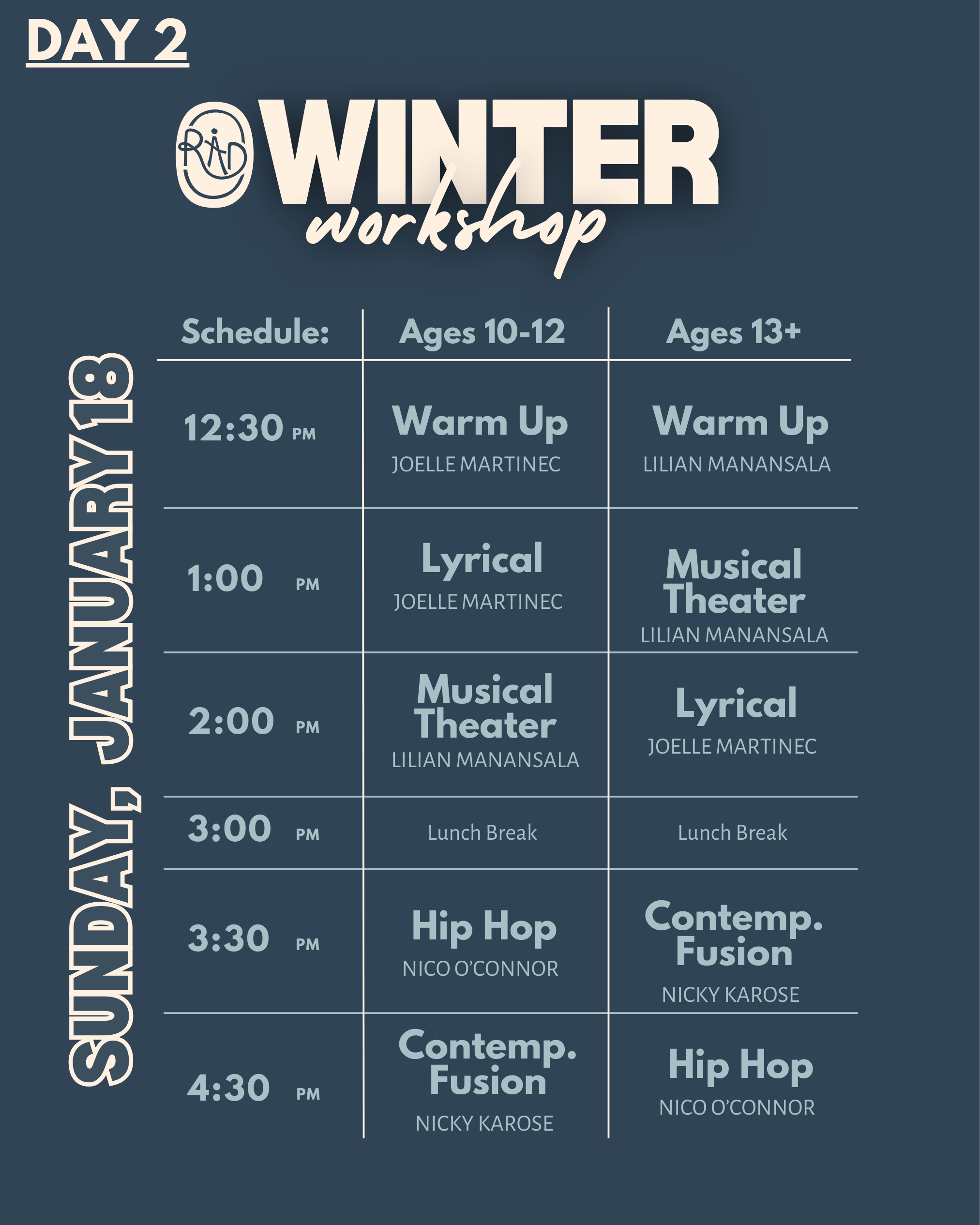 DAY 2

RAD WINTER workshop

SUNDAY, JANUARY 18

| Schedule: | Ages 10-12 | Ages 13+ |
|---|---|---|
| 12:30 PM | Warm Up JOELLE MARTINEC | Warm Up LILIAN MANANSALA |
| 1:00 PM | Lyrical JOELLE MARTINEC | Musical Theater LILIAN MANANSALA |
| 2:00 PM | Musical Theater LILIAN MANANSALA | Lyrical JOELLE MARTINEC |
| 3:00 PM | Lunch Break | Lunch Break |
| 3:30 PM | Hip Hop NICO O'CONNOR | Contemp. Fusion NICKY KAROSE |
| 4:30 PM | Contemp. Fusion NICKY KAROSE | Hip Hop NICO O'CONNOR |